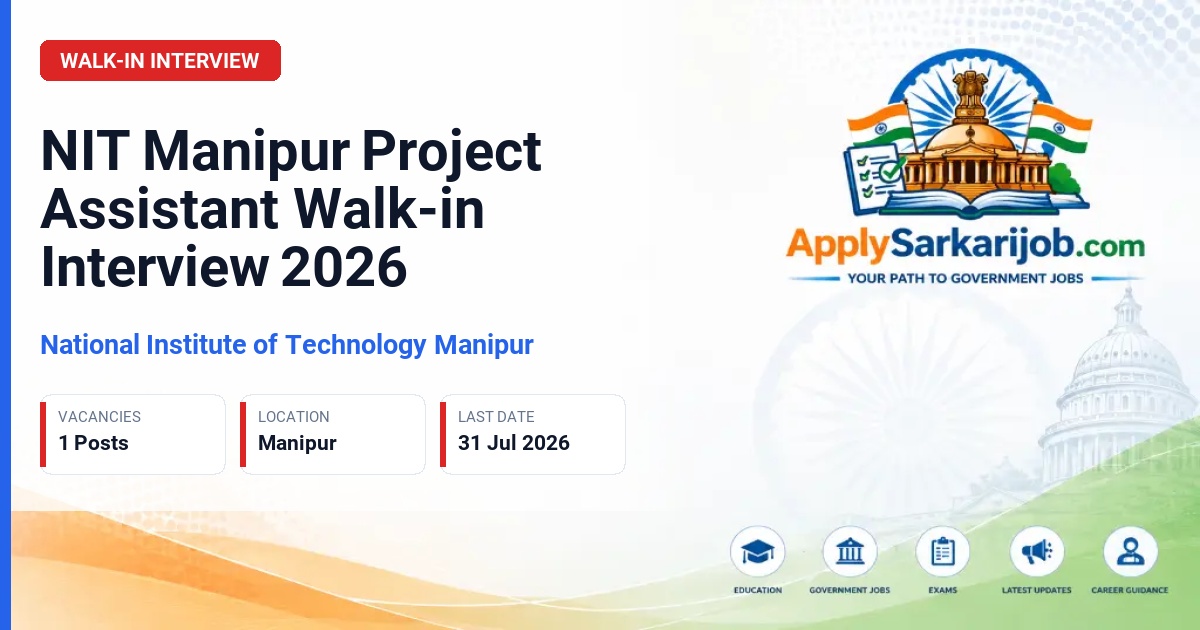 WALK-IN INTERVIEW

NIT Manipur Project Assistant Walk-in Interview 2026

National Institute of Technology Manipur

VACANCIES
1 Posts

LOCATION
Manipur

LAST DATE
31 Jul 2026

ApplySarkarijob.com
YOUR PATH TO GOVERNMENT JOBS

EDUCATION
GOVERNMENT JOBS
EXAMS
LATEST UPDATES
CAREER GUIDANCE